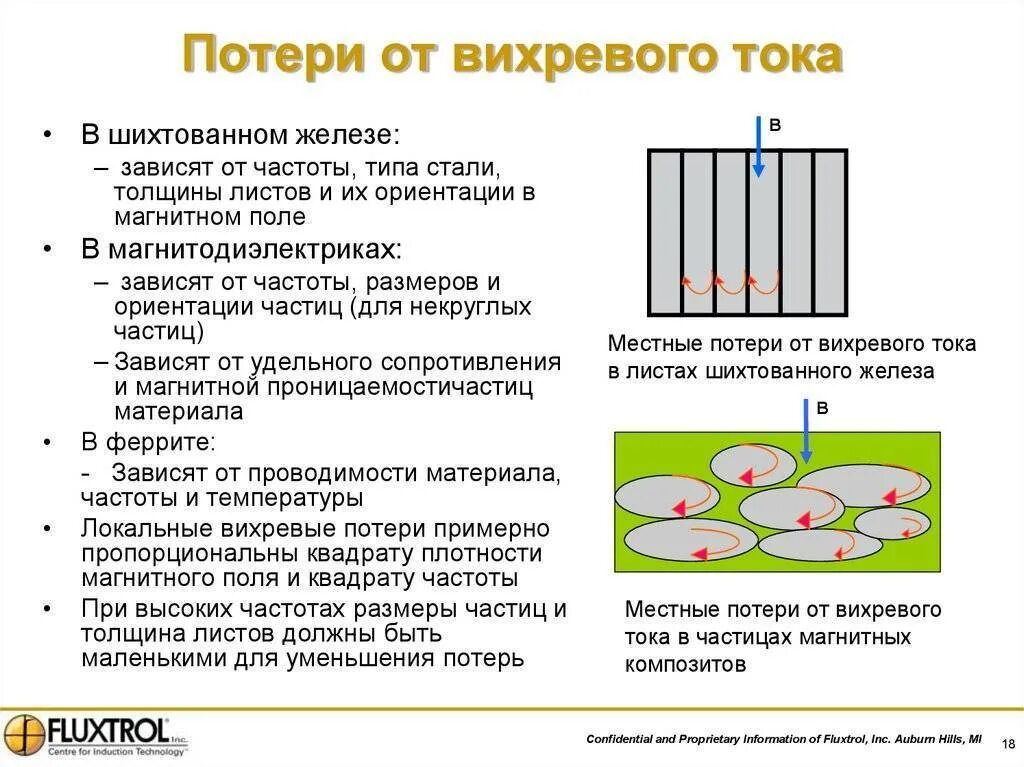 Потери от вихревого тока

• В шихтованном железе:
– зависят от частоты, типа стали, толщины листов и их ориентации в магнитном поле
• В магнитодиэлектриках:
– зависят от частоты, размеров и ориентации частиц (для некруглых частиц)
– Зависят от удельного сопротивления и магнитной проницаемостичастиц материала
• В феррите:
- Зависят от проводимости материала, частоты и температуры
• Локальные вихревые потери примерно пропорциональны квадрату плотности магнитного поля и квадрату частоты
• При высоких частотах размеры частиц и толщина листов должны быть маленькими для уменьшения потерь

B

Местные потери от вихревого тока в листах шихтованного железа

B

Местные потери от вихревого тока в частицах магнитных композитов

FLUXTROL Inc.
Centre for Induction Technology

Confidential and Proprietary Information of Fluxtrol, Inc. Auburn Hills, MI 18